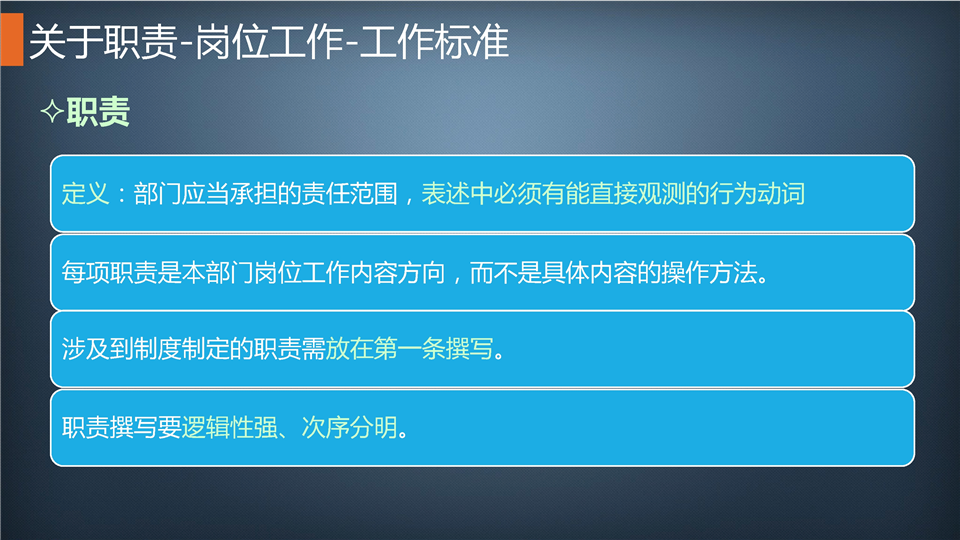 关于职责-岗位工作-工作标准

✧职责

定义：部门应当承担的责任范围，表述中必须有能直接观测的行为动词

每项职责是本部门岗位工作内容方向，而不是具体内容的操作方法。

涉及到制度制定的职责需放在第一条撰写。

职责撰写要逻辑性强、次序分明。